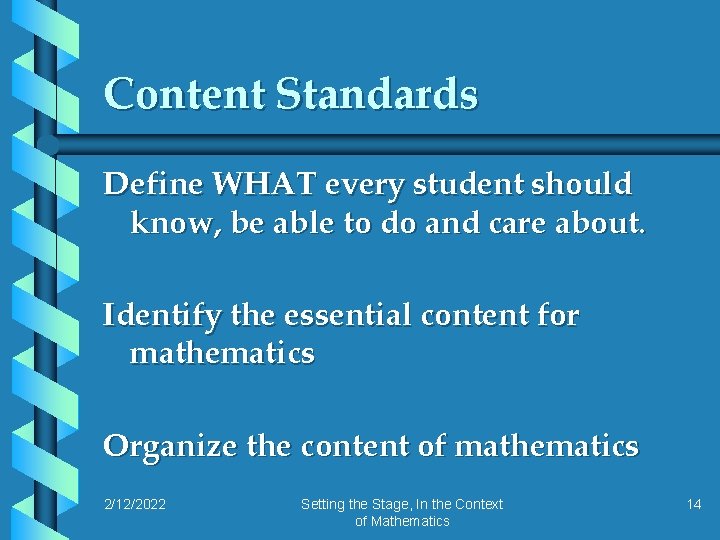 Content Standards

Define WHAT every student should know, be able to do and care about.

Identify the essential content for mathematics

Organize the content of mathematics

2/12/2022

Setting the Stage, In the Context of Mathematics

14